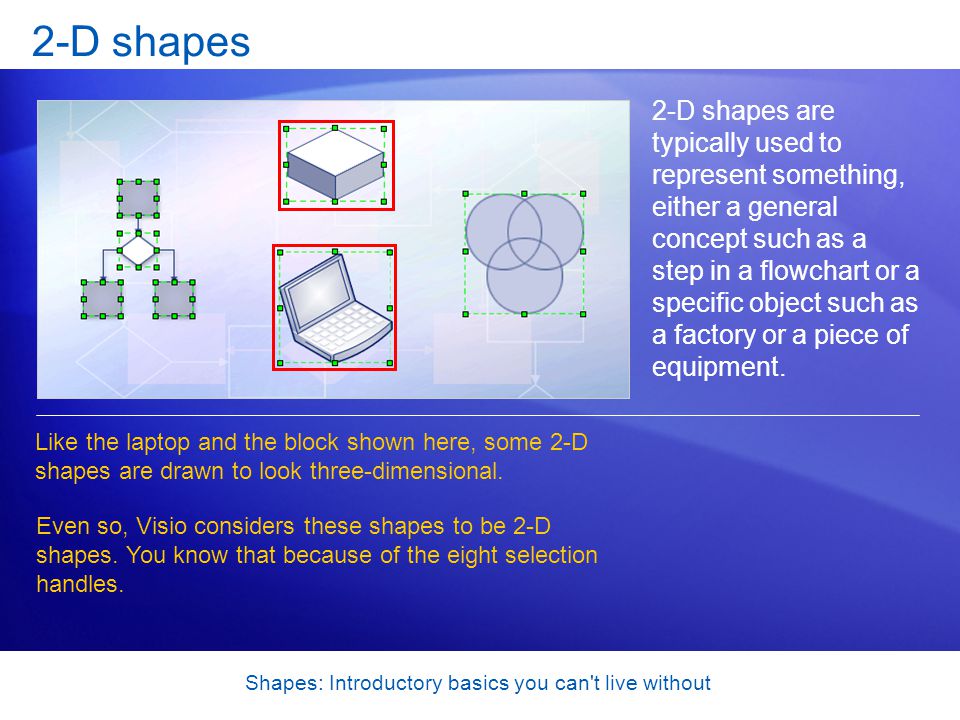 2-D shapes

2-D shapes are typically used to represent something, either a general concept such as a step in a flowchart or a specific object such as a factory or a piece of equipment.

Like the laptop and the block shown here, some 2-D shapes are drawn to look three-dimensional.

Even so, Visio considers these shapes to be 2-D shapes. You know that because of the eight selection handles.

Shapes: Introductory basics you can't live without